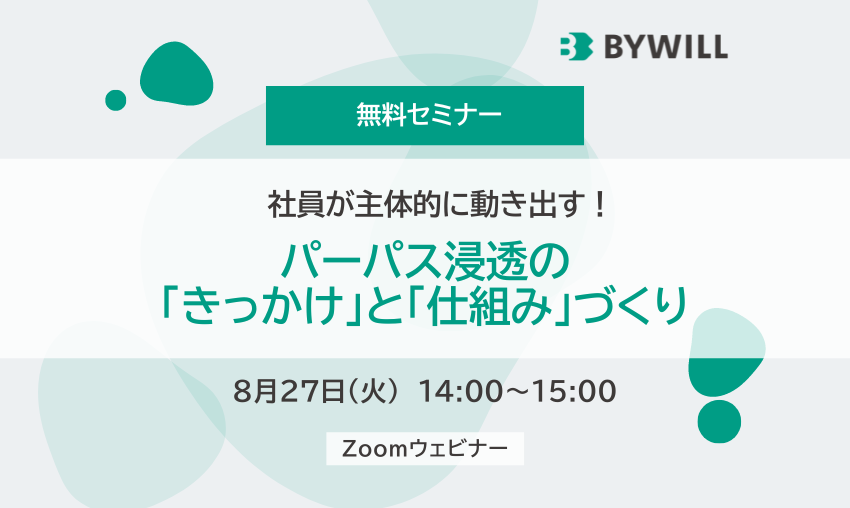 BYWILL

無料セミナー

社員が主体的に動き出す！

パーパス浸透の
「きっかけ」と「仕組み」づくり

8月27日（火） 14:00～15:00

Zoomウェビナー